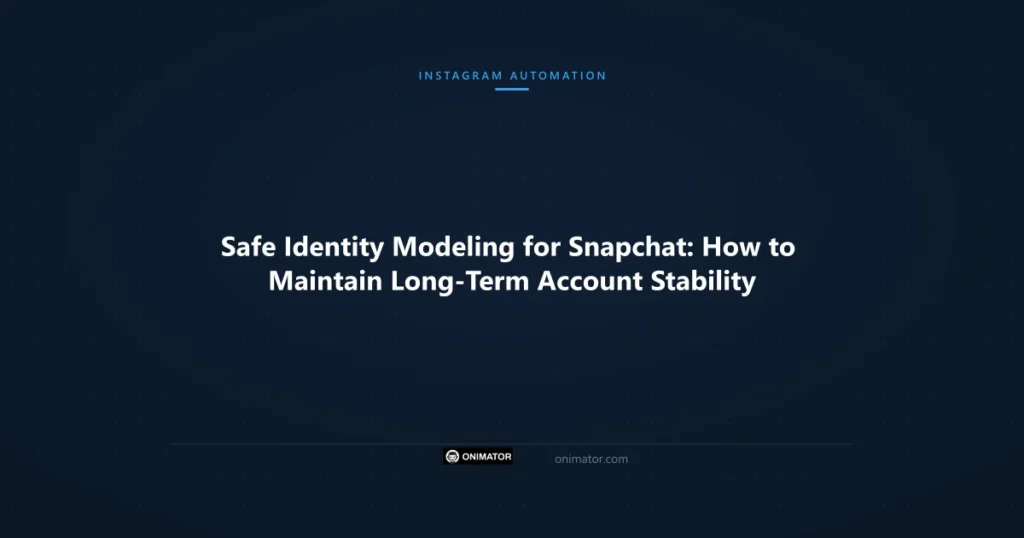 INSTAGRAM AUTOMATION

Safe Identity Modeling for Snapchat: How to Maintain Long-Term Account Stability

ONIMATOR

onimator.com